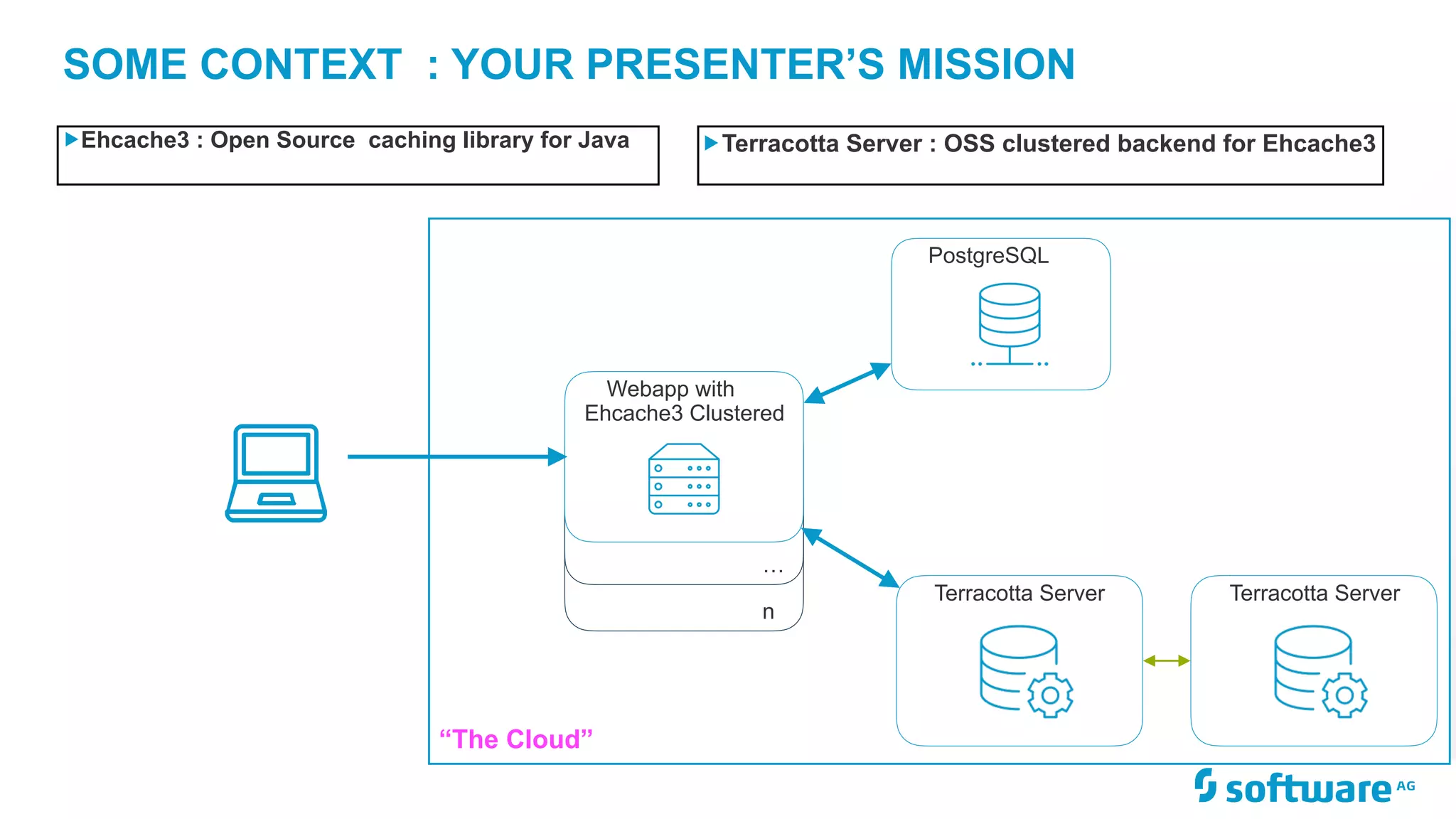 SOME CONTEXT : YOUR PRESENTER'S MISSION

Ehcache3 : Open Source caching library for Java

Terracotta Server : OSS clustered backend for Ehcache3

PostgreSQL

Webapp with Ehcache3 Clustered

...

n

Terracotta Server

Terracotta Server

"The Cloud"

software AG